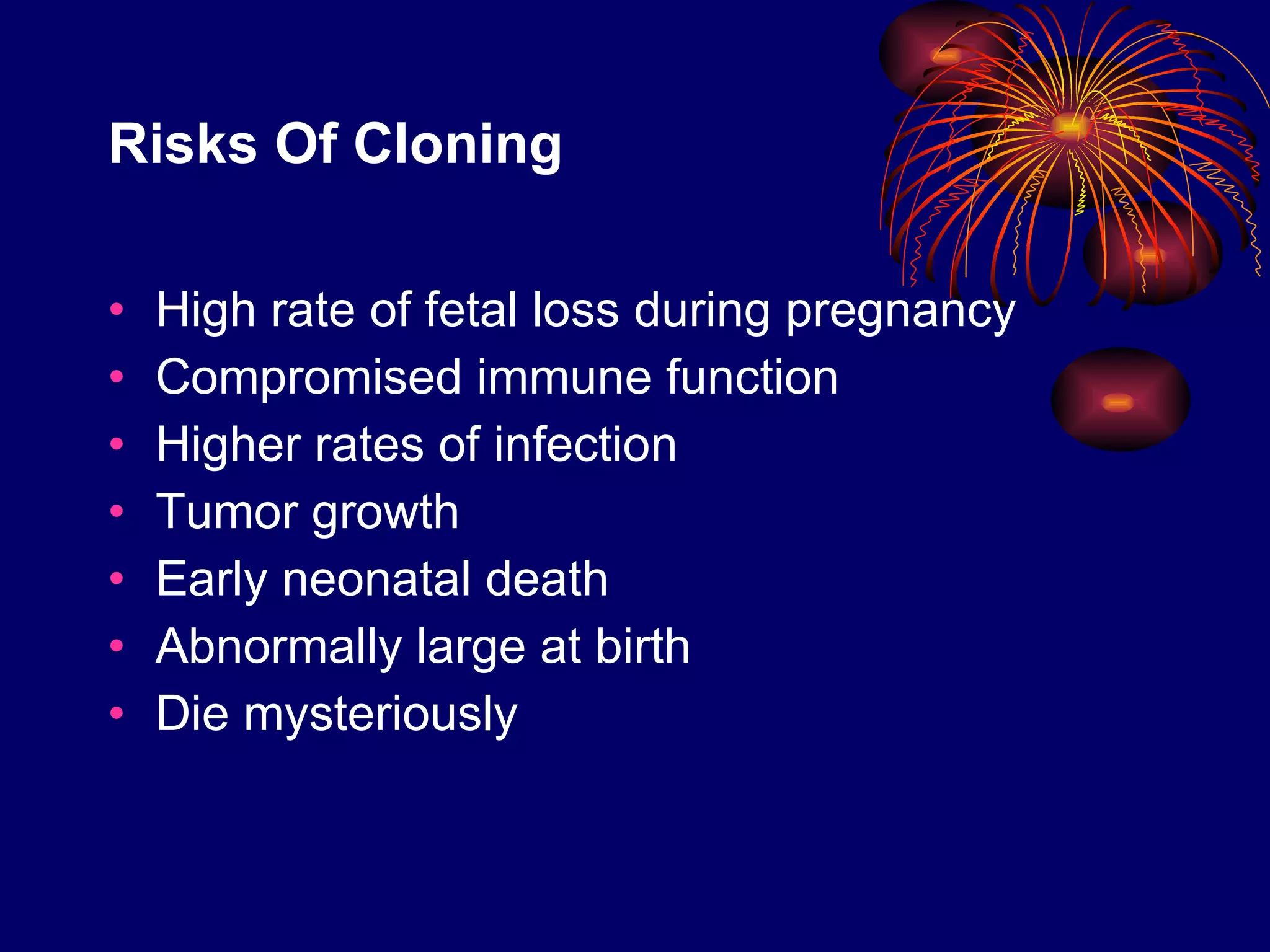 Risks Of Cloning

• High rate of fetal loss during pregnancy
• Compromised immune function
• Higher rates of infection
• Tumor growth
• Early neonatal death
• Abnormally large at birth
• Die mysteriously